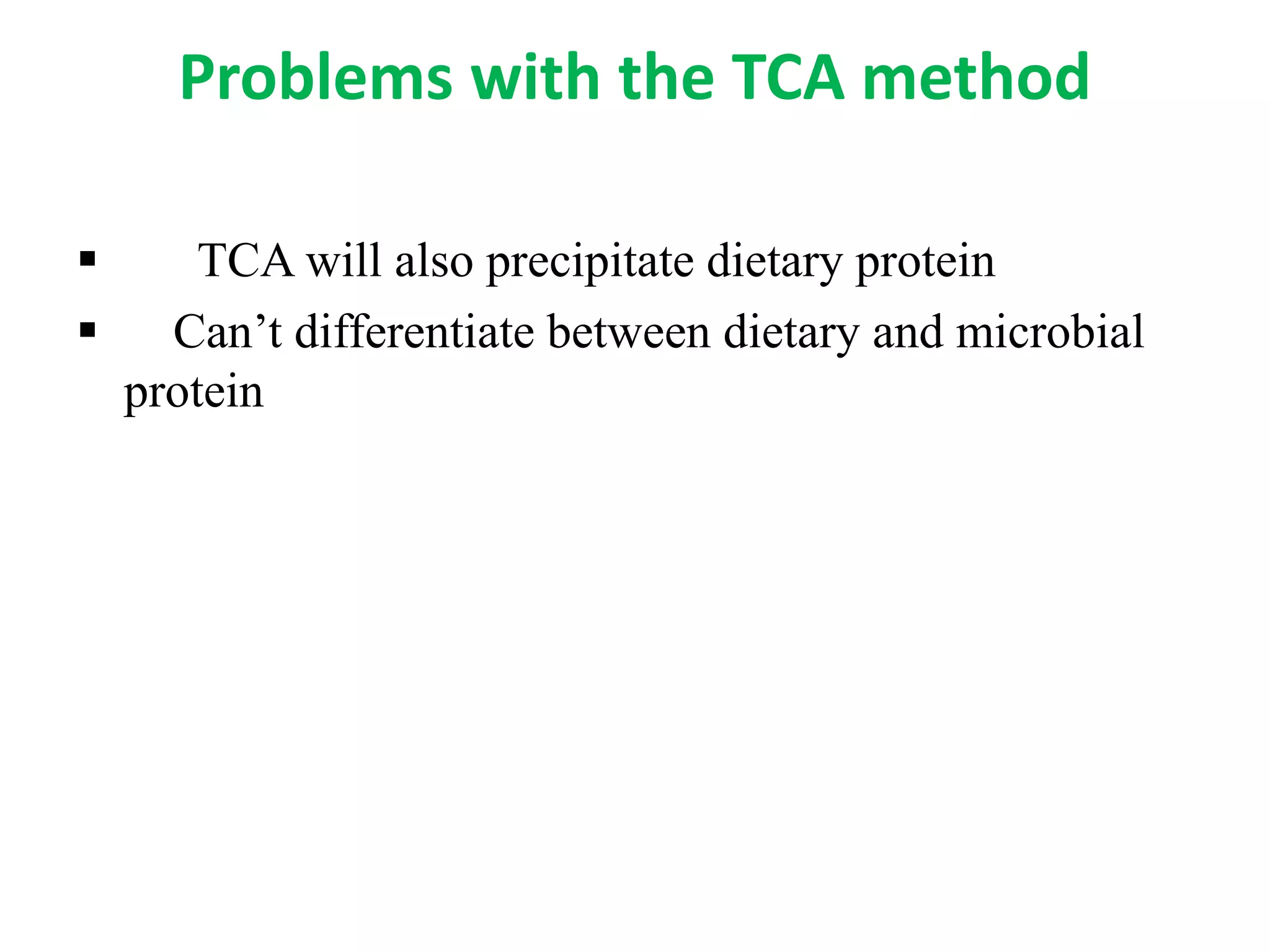 Problems with the TCA method

▪ TCA will also precipitate dietary protein

▪ Can’t differentiate between dietary and microbial protein